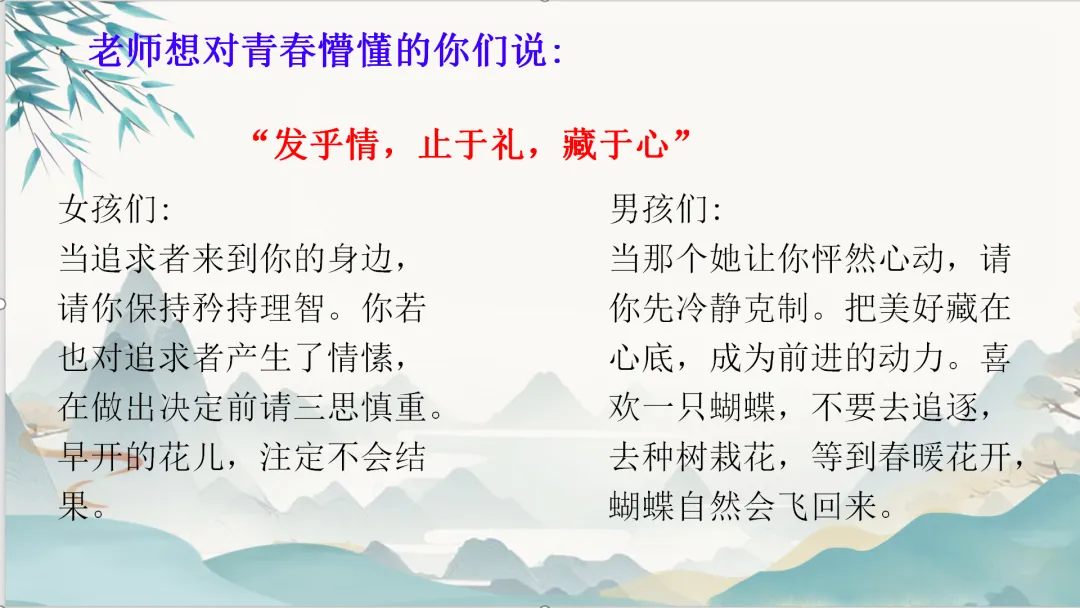 老师想对青春懵懂的你们说：

“发乎情，止于礼，藏于心”

女孩们：
当追求者来到你的身边，请你保持矜持理智。你若也对追求者产生了情愫，在做出决定前请三思慎重。早开的花儿，注定不会结果。

男孩们：
当那个她让你怦然心动，请你先冷静克制。把美好藏在心底，成为前进的动力。喜欢一只蝴蝶，不要去追逐，去种树栽花，等到春暖花开，蝴蝶自然会飞回来。